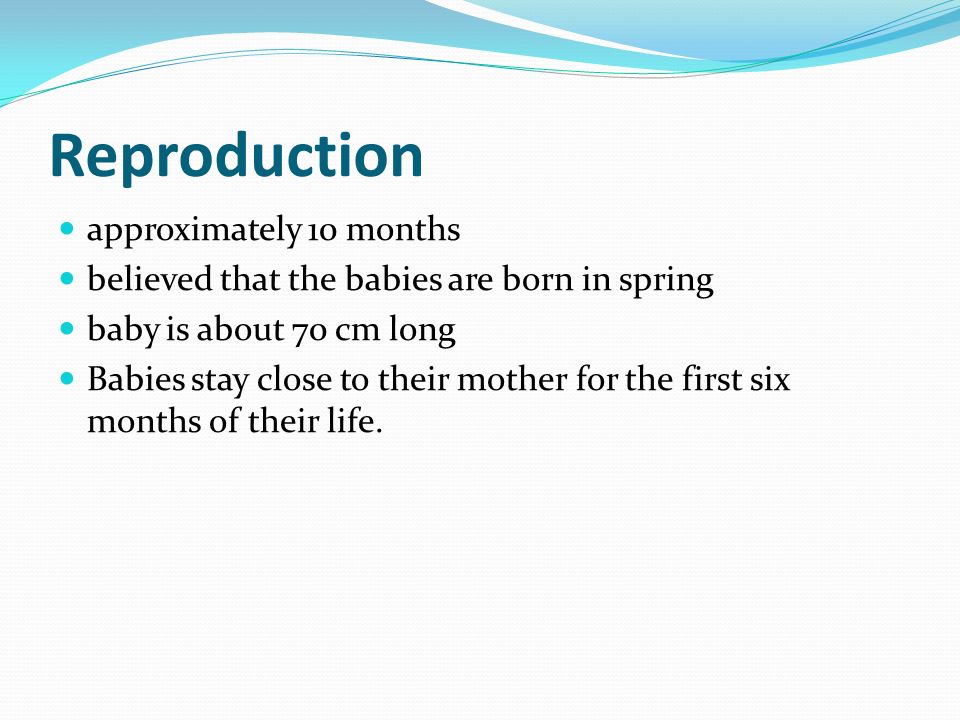 Reproduction

- approximately 10 months
- believed that the babies are born in spring
- baby is about 70 cm long
- Babies stay close to their mother for the first six months of their life.